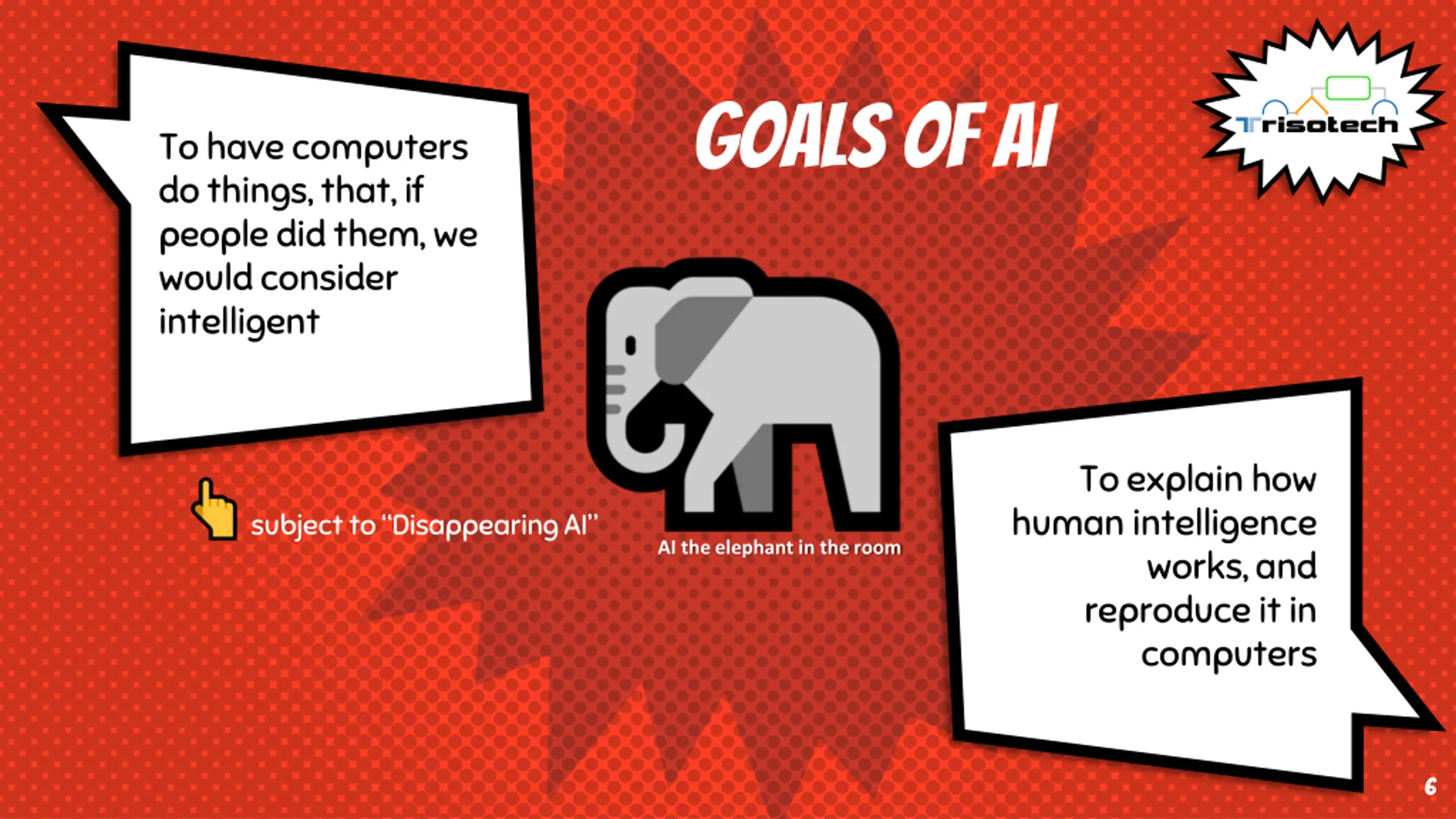 GOALS OF AI

Trisotech

To have computers do things, that, if people did them, we would consider intelligent

subject to "Disappearing AI"

AI the elephant in the room

To explain how human intelligence works, and reproduce it in computers

6